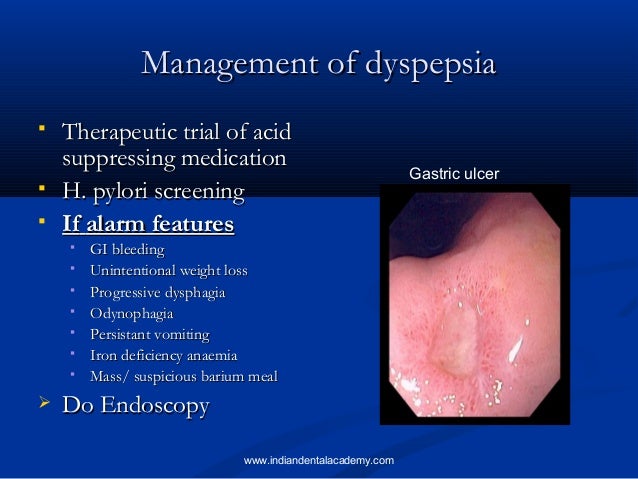 Management of dyspepsia

- Therapeutic trial of acid suppressing medication
- H. pylori screening
- If alarm features
  - GI bleeding
  - Unintentional weight loss
  - Progressive dysphagia
  - Odynophagia
  - Persistant vomiting
  - Iron deficiency anaemia
  - Mass/ suspicious barium meal
- Do Endoscopy

Gastric ulcer

www.indiandentalacademy.com